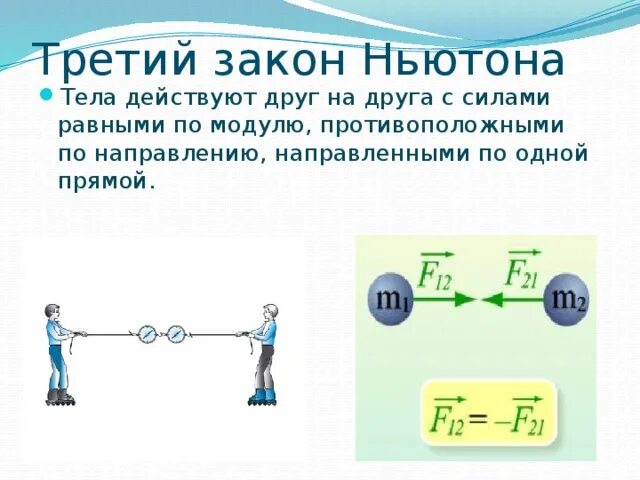 Третий закон Ньютона

Тела действуют друг на друга с силами равными по модулю, противоположными по направлению, направленными по одной прямой.

$m_1$ $\vec{F_{12}}$ $\vec{F_{21}}$ $m_2$

$\vec{F_{12}} = -\vec{F_{21}}$